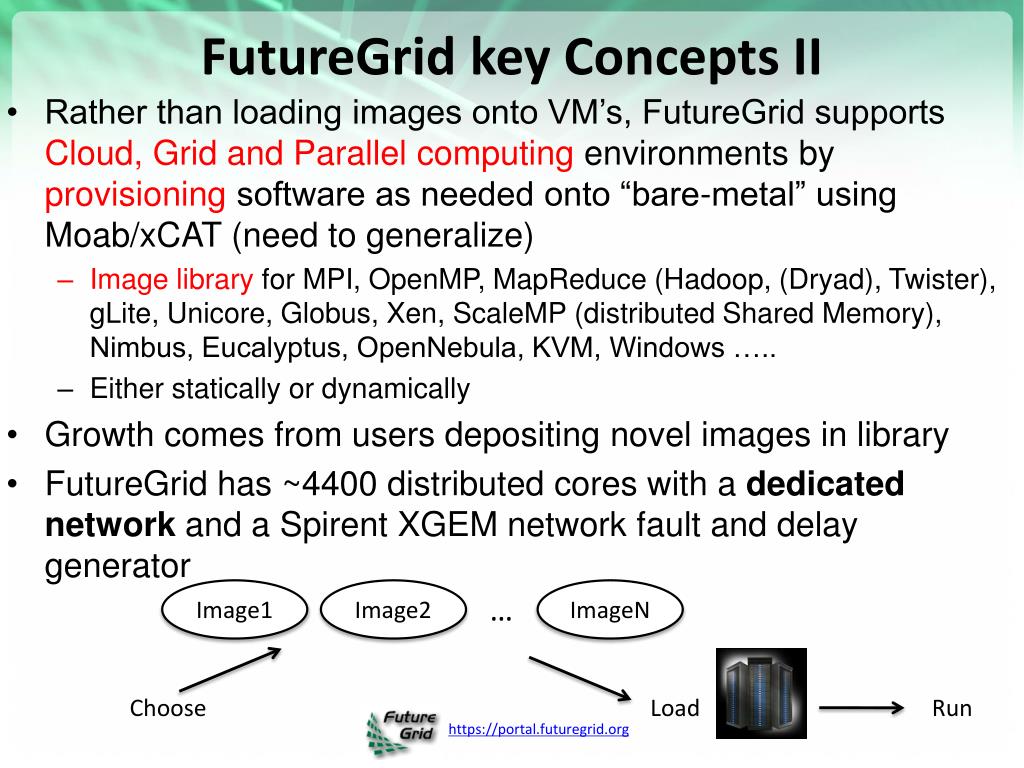 FutureGrid key Concepts II

• Rather than loading images onto VM's, FutureGrid supports Cloud, Grid and Parallel computing environments by provisioning software as needed onto "bare-metal" using Moab/xCAT (need to generalize)

– Image library for MPI, OpenMP, MapReduce (Hadoop, (Dryad), Twister), gLite, Unicore, Globus, Xen, ScaleMP (distributed Shared Memory), Nimbus, Eucalyptus, OpenNebula, KVM, Windows …..

– Either statically or dynamically

• Growth comes from users depositing novel images in library

• FutureGrid has ~4400 distributed cores with a **dedicated network** and a Spirent XGEM network fault and delay generator

Image1 Image2 … ImageN

Choose Load Run

Future Grid https://portal.futuregrid.org